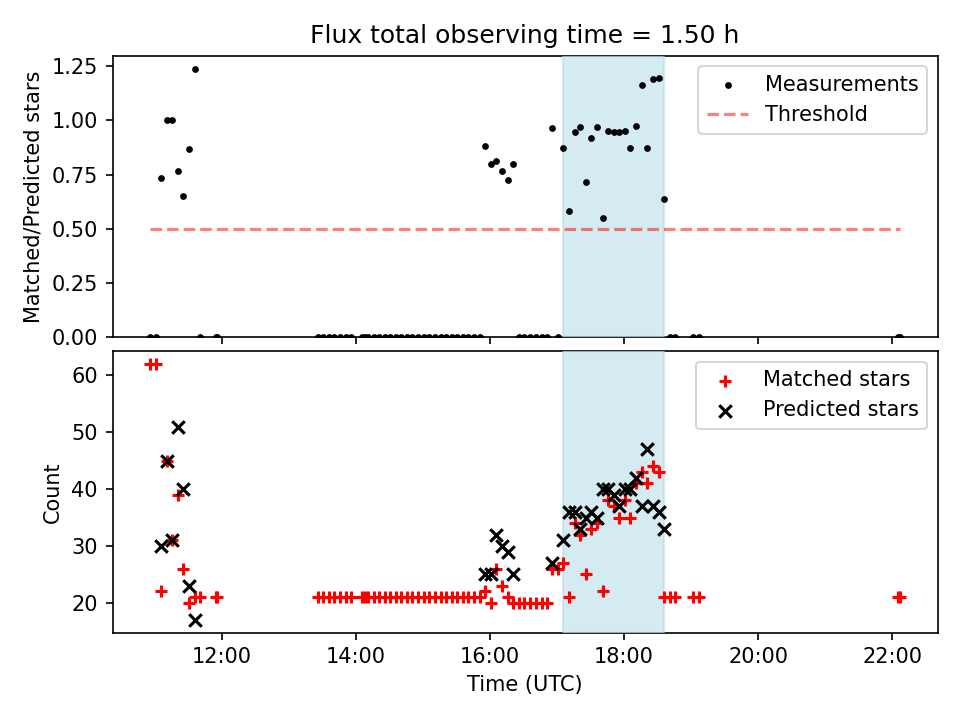 Flux total observing time = 1.50 h

Matched/Predicted stars

1.25
1.00
0.75
0.50
0.25
0.00

Measurements
Threshold

Count

60
50
40
30
20

Matched stars
Predicted stars

12:00
14:00
16:00
18:00
20:00
22:00

Time (UTC)